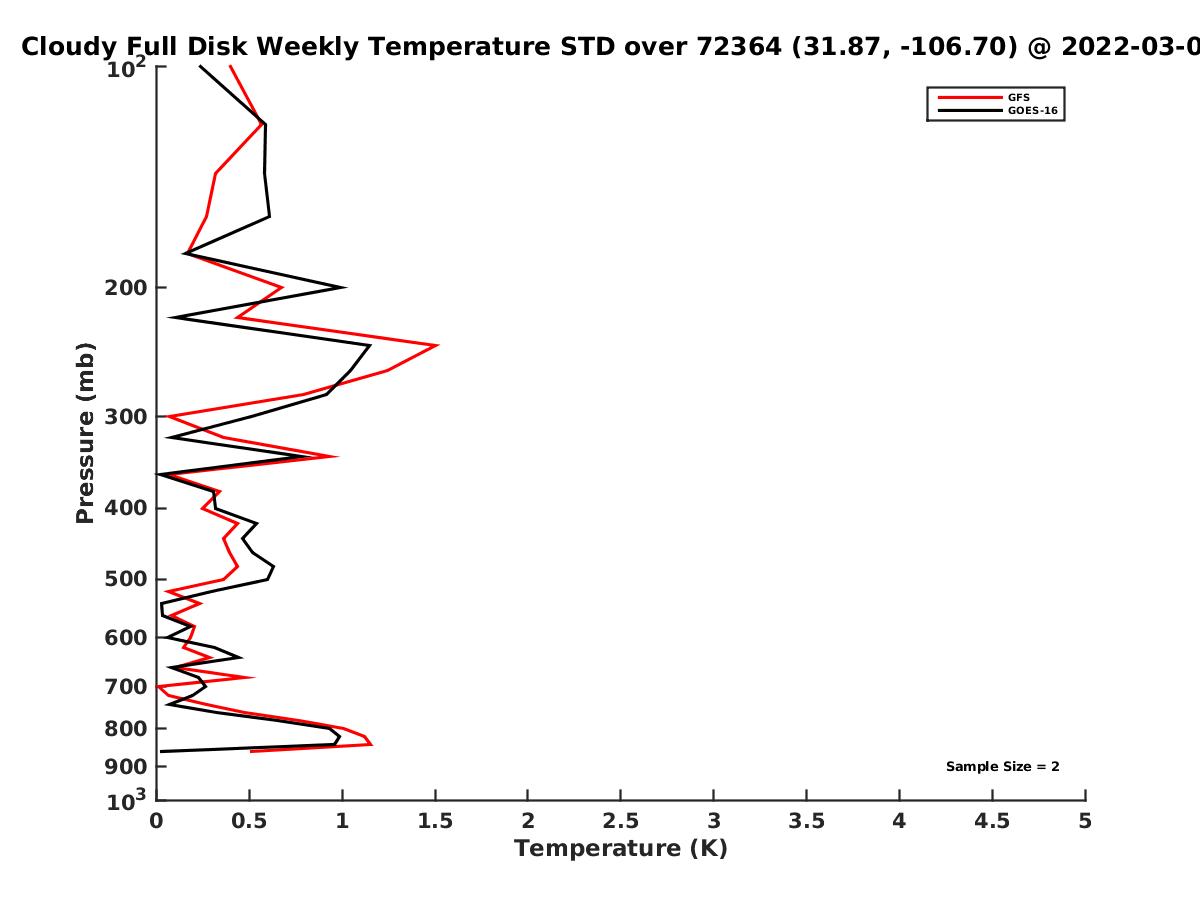 Cloudy Full Disk Weekly Temperature STD over 72364 (31.87, -106.70) @ 2022-03-0

GFS
GOES-16

Pressure (mb)

$10^2$
200
300
400
500
600
700
800
900
$10^3$

Sample Size = 2

0 0.5 1 1.5 2 2.5 3 3.5 4 4.5 5
Temperature (K)